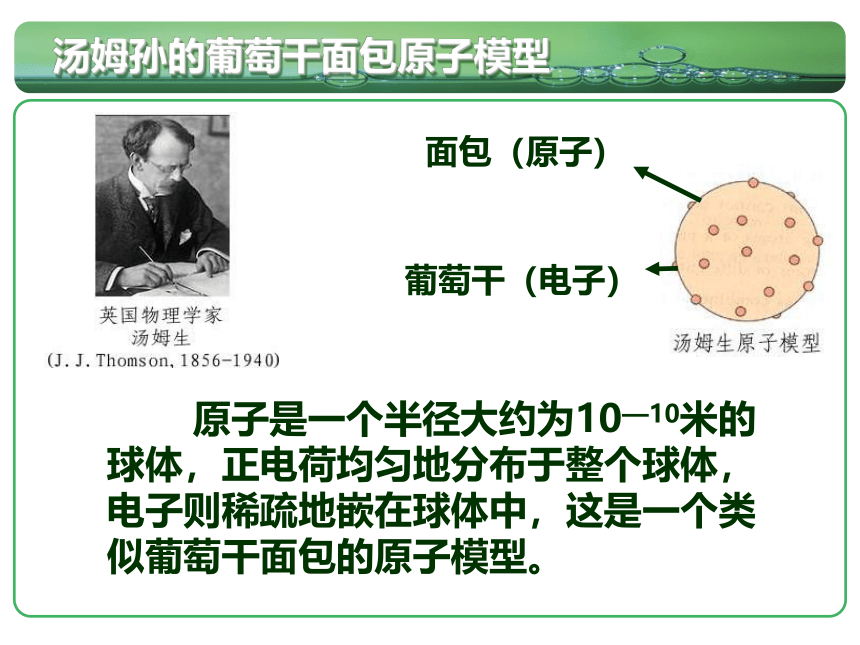 汤姆孙的葡萄干面包原子模型

英国物理学家
汤姆生
(J. J. Thomson, 1856-1940)

面包（原子）

葡萄干（电子）

汤姆生原子模型

原子是一个半径大约为$10^{-10}$米的球体，正电荷均匀地分布于整个球体，电子则稀疏地嵌在球体中，这是一个类似葡萄干面包的原子模型。